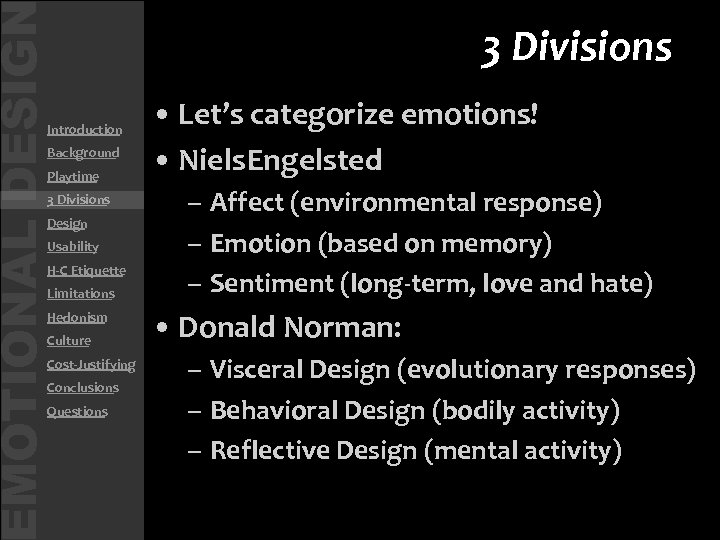 EMOTIONAL DESIGN

Introduction
Background
Playtime
3 Divisions
Design
Usability
H-C Etiquette
Limitations
Hedonism
Culture
Cost-Justifying
Conclusions
Questions

3 Divisions

• Let's categorize emotions!
• NielsEngelsted
– Affect (environmental response)
– Emotion (based on memory)
– Sentiment (long-term, love and hate)
• Donald Norman:
– Visceral Design (evolutionary responses)
– Behavioral Design (bodily activity)
– Reflective Design (mental activity)